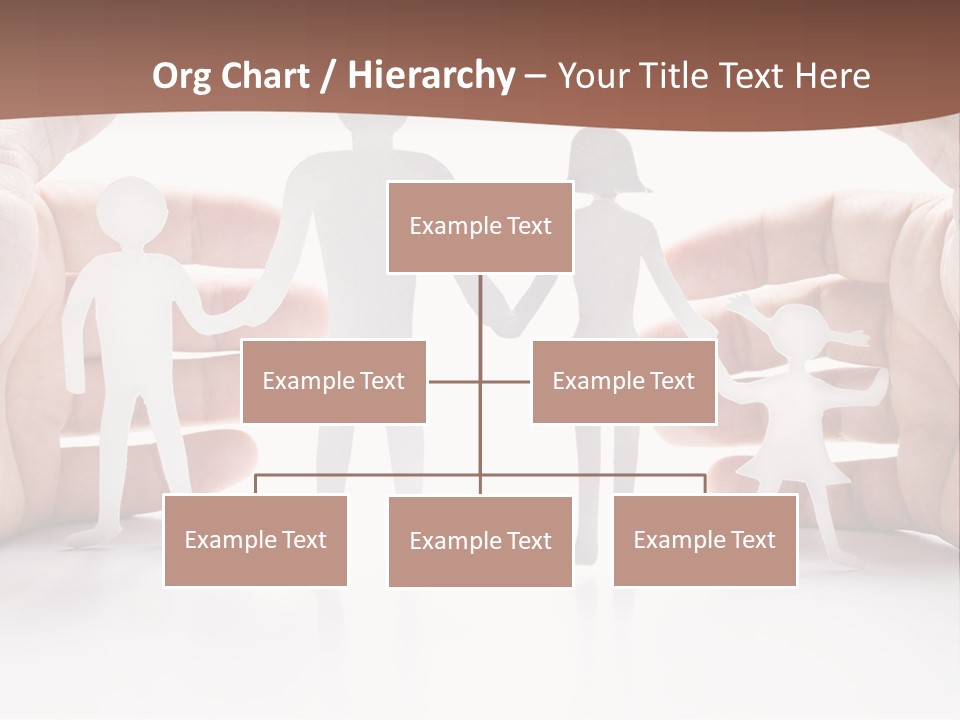 Org Chart / Hierarchy – Your Title Text Here

Example Text

Example Text

Example Text

Example Text

Example Text

Example Text